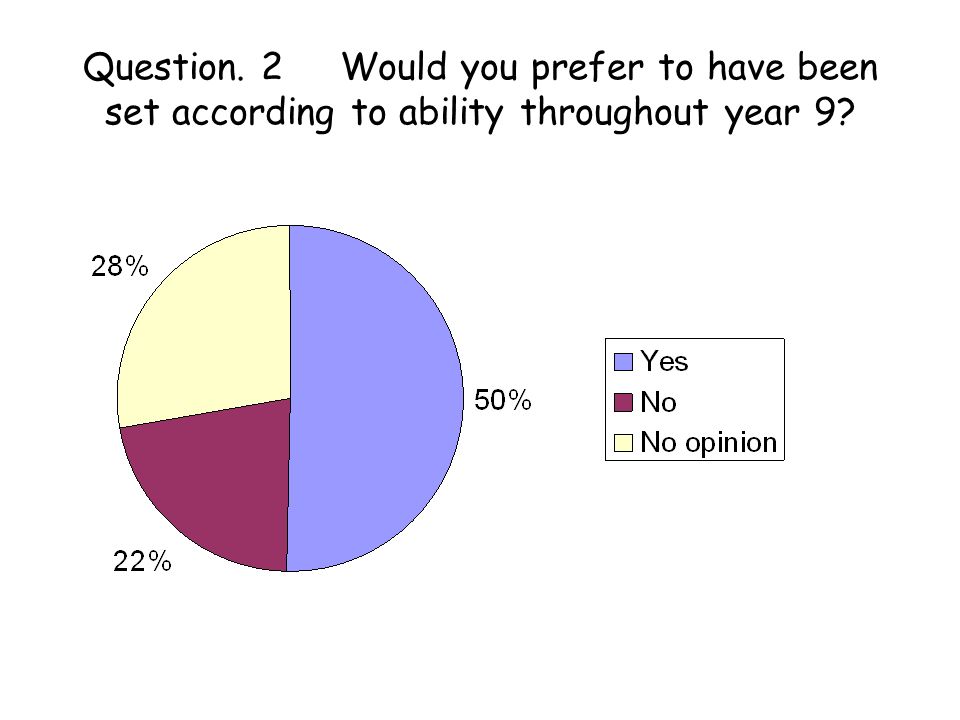 Question. 2 Would you prefer to have been set according to ability throughout year 9?

28%

50%

22%

Yes
No
No opinion